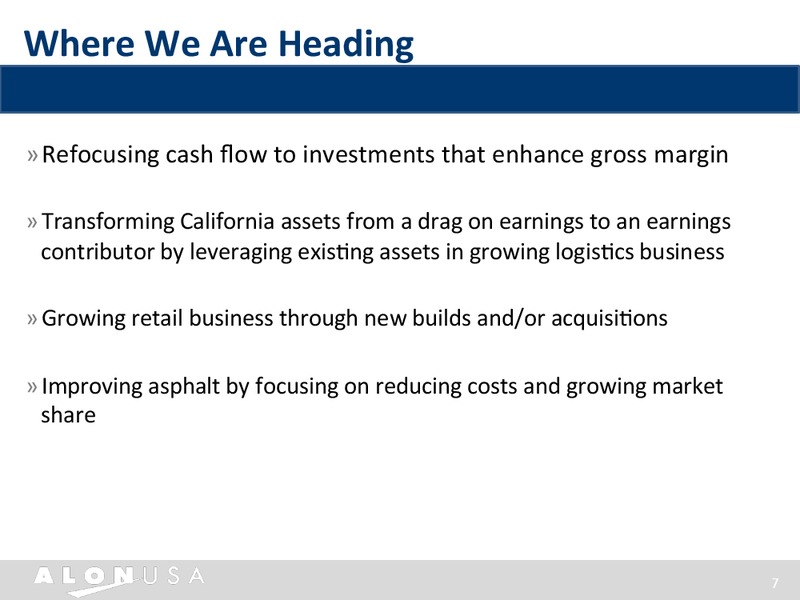 Where We Are Heading

» Refocusing cash flow to investments that enhance gross margin

» Transforming California assets from a drag on earnings to an earnings contributor by leveraging existing assets in growing logistics business

» Growing retail business through new builds and/or acquisitions

» Improving asphalt by focusing on reducing costs and growing market share

ALON USA

7